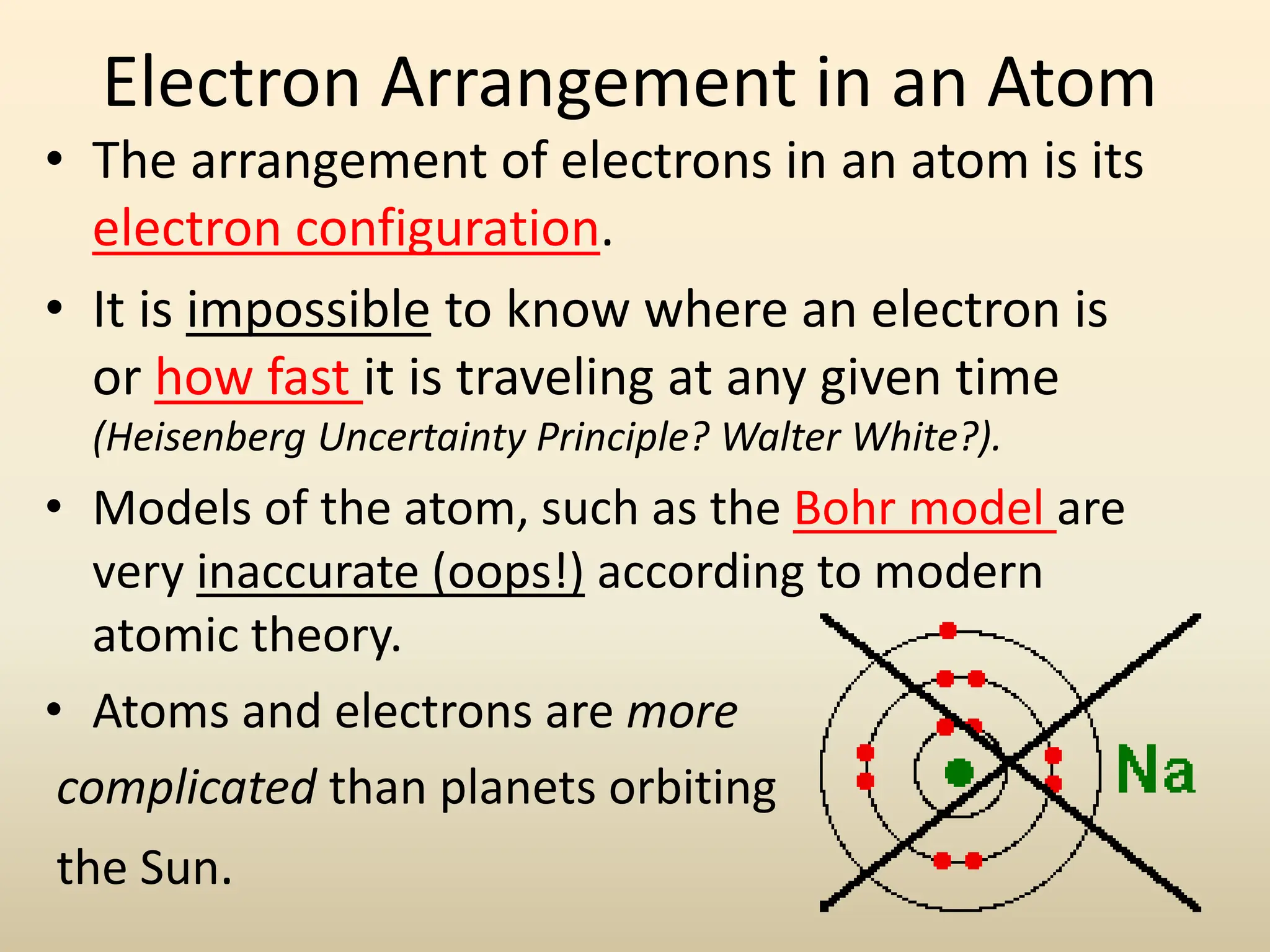 Electron Arrangement in an Atom

• The arrangement of electrons in an atom is its electron configuration.

• It is impossible to know where an electron is or how fast it is traveling at any given time (Heisenberg Uncertainty Principle? Walter White?).

• Models of the atom, such as the Bohr model are very inaccurate (oops!) according to modern atomic theory.

• Atoms and electrons are more complicated than planets orbiting the Sun.

Na